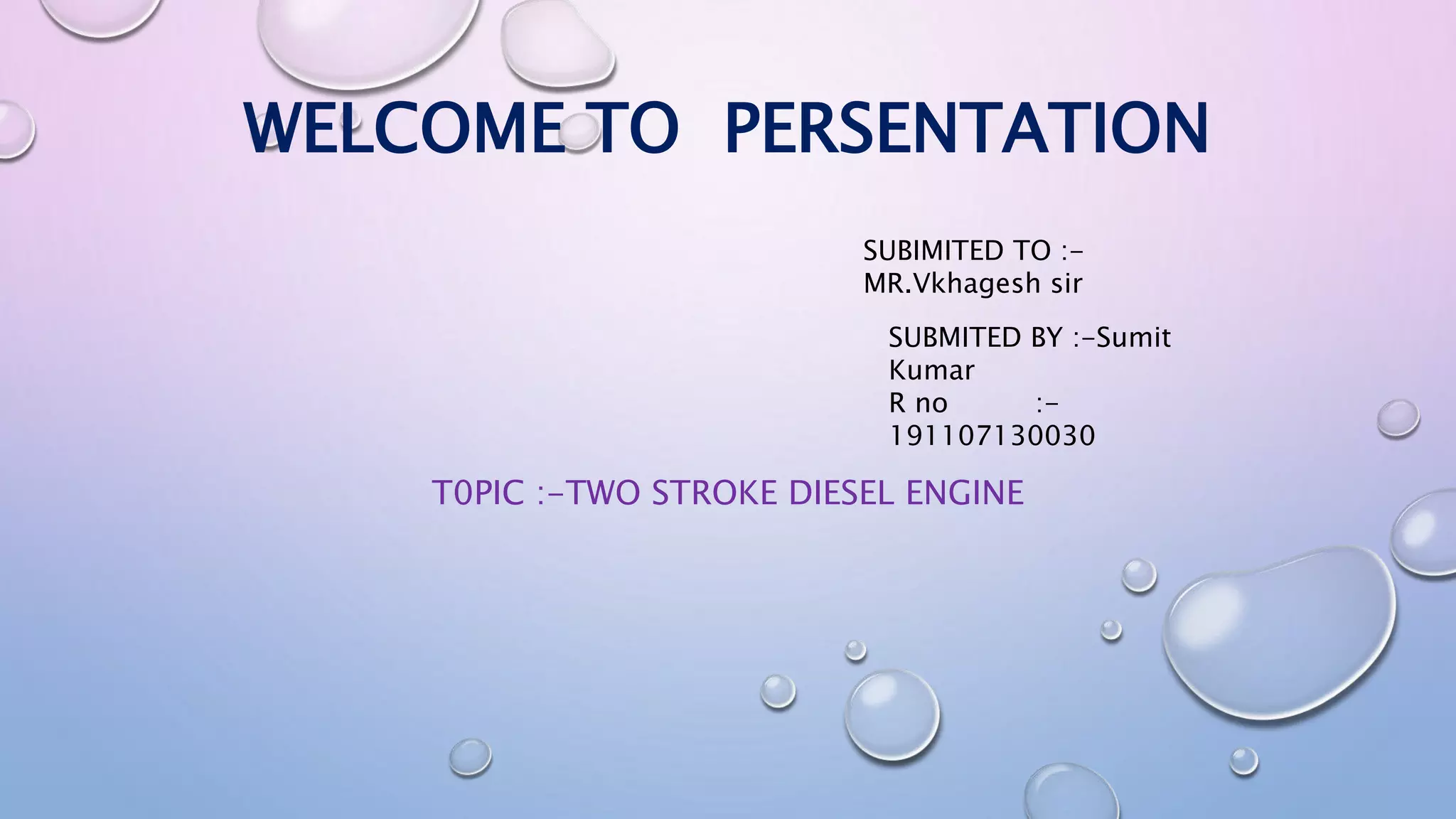 WELCOME TO PERSENTATION

SUBIMITED TO :- MR.Vkhagesh sir

SUBMITED BY :-Sumit Kumar
R no :- 191107130030

T0PIC :-TWO STROKE DIESEL ENGINE